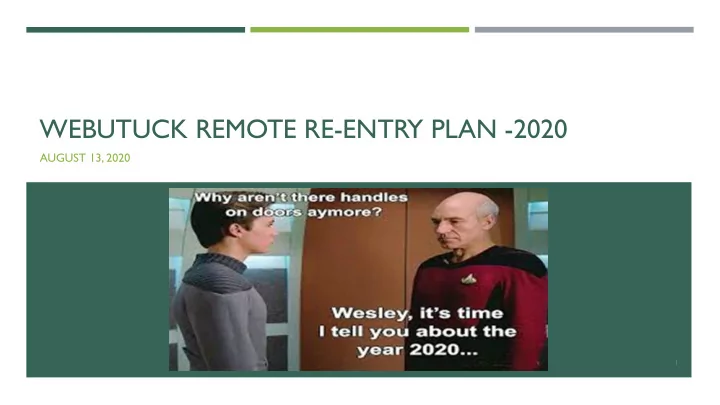 WEBUTUCK REMOTE RE-ENTRY PLAN -2020

AUGUST 13, 2020

Why aren't there handles on doors aymore?

Wesley, it's time I tell you about the year 2020...

1